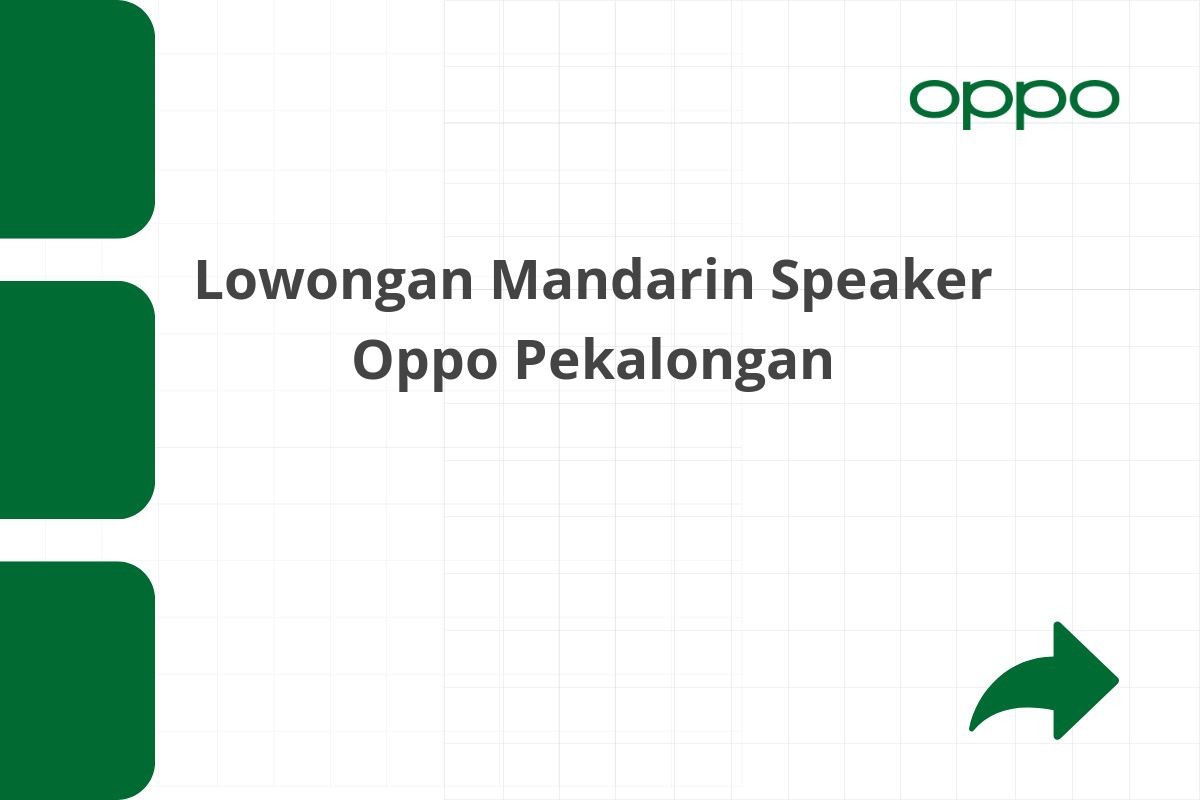 oppo

Lowongan Mandarin Speaker Oppo Pekalongan